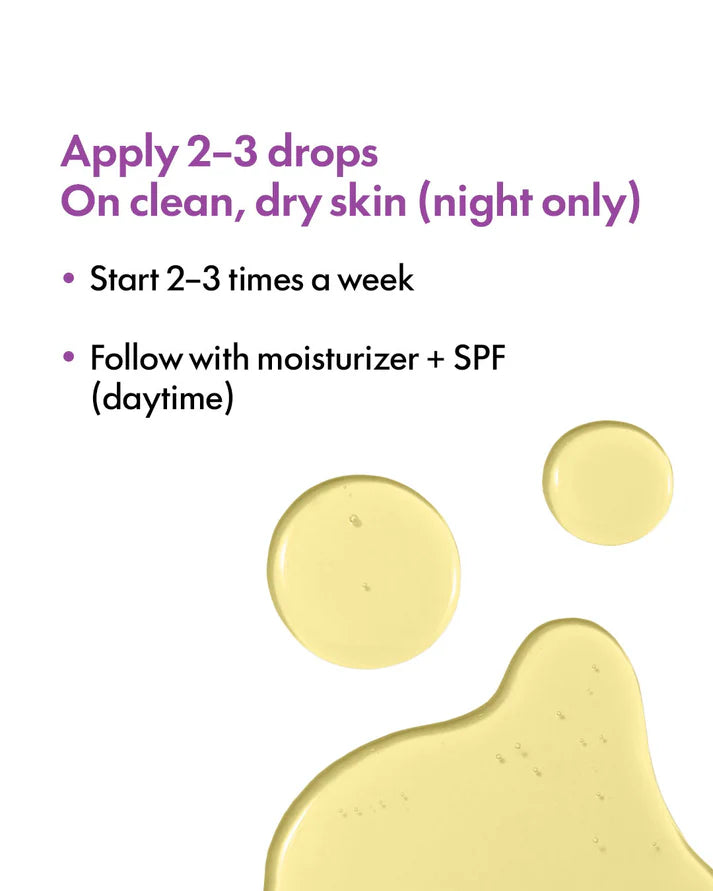 Apply 2–3 drops
On clean, dry skin (night only)

• Start 2–3 times a week

• Follow with moisturizer + SPF (daytime)